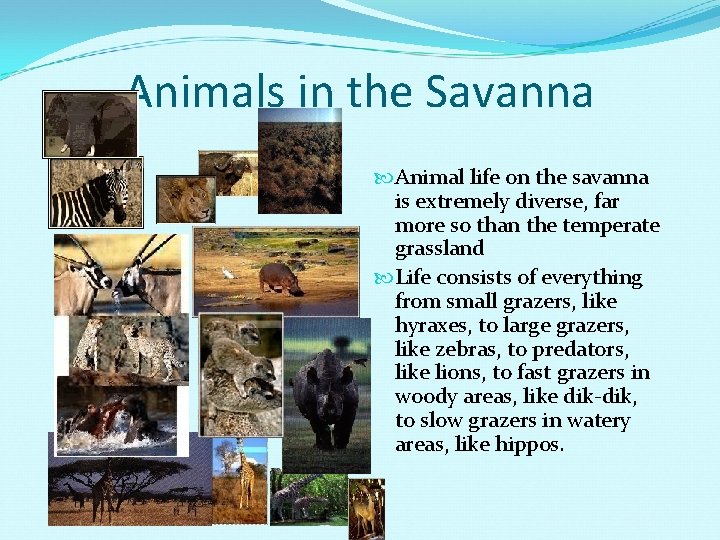 Animals in the Savanna

Animal life on the savanna is extremely diverse, far more so than the temperate grassland

Life consists of everything from small grazers, like hyraxes, to large grazers, like zebras, to predators, like lions, to fast grazers in woody areas, like dik-dik, to slow grazers in watery areas, like hippos.